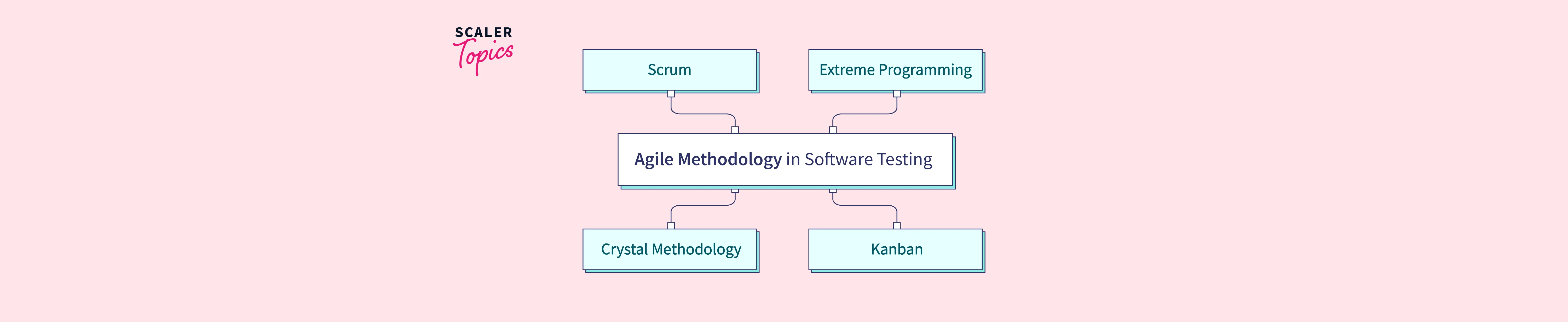 SCALER Topics

Scrum

Extreme Programming

Agile Methodology in Software Testing

Crystal Methodology

Kanban